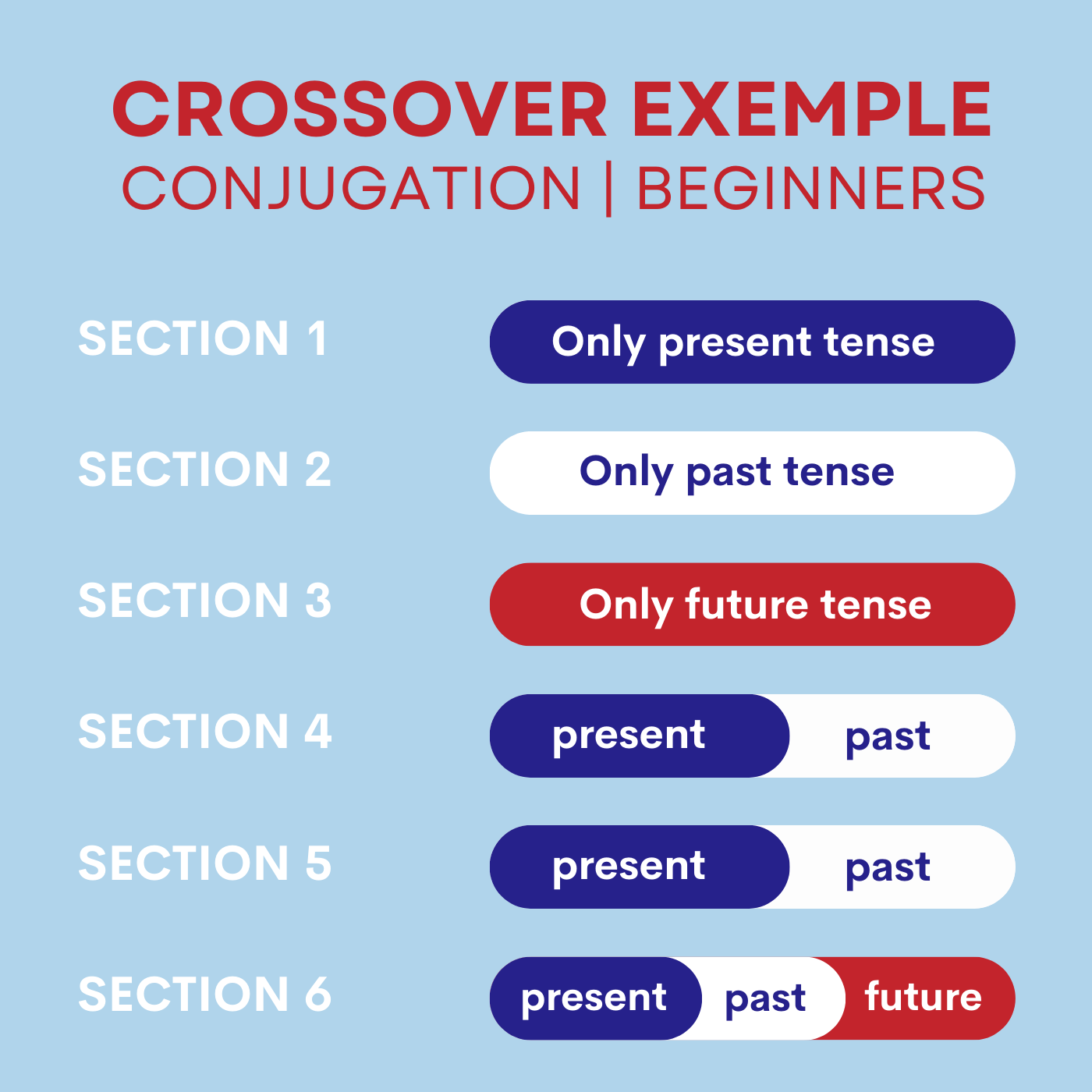 CROSSOVER EXEMPLE
CONJUGATION | BEGINNERS

SECTION 1 Only present tense

SECTION 2 Only past tense

SECTION 3 Only future tense

SECTION 4 present past

SECTION 5 present past

SECTION 6 present past future